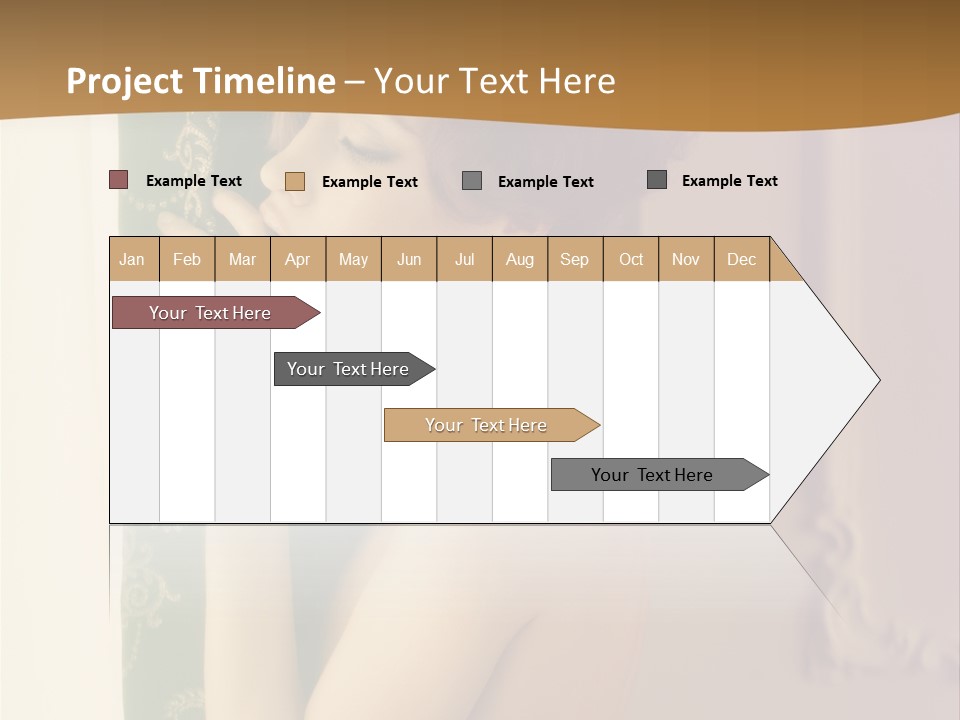 Project Timeline – Your Text Here

Example Text
Example Text
Example Text
Example Text

| Jan | Feb | Mar | Apr | May | Jun | Jul | Aug | Sep | Oct | Nov | Dec |
|---|---|---|---|---|---|---|---|---|---|---|---|

Your Text Here
Your Text Here
Your Text Here
Your Text Here